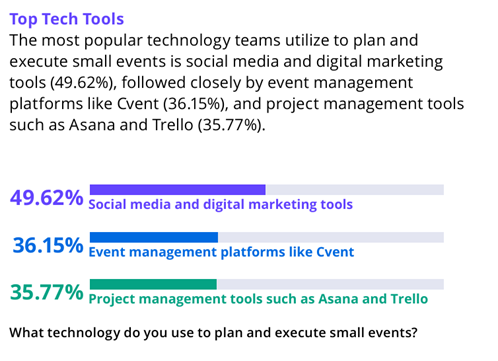 Top Tech Tools
The most popular technology teams utilize to plan and execute small events is social media and digital marketing tools (49.62%), followed closely by event management platforms like Cvent (36.15%), and project management tools such as Asana and Trello (35.77%).

49.62% Social media and digital marketing tools

36.15% Event management platforms like Cvent

35.77% Project management tools such as Asana and Trello

What technology do you use to plan and execute small events?